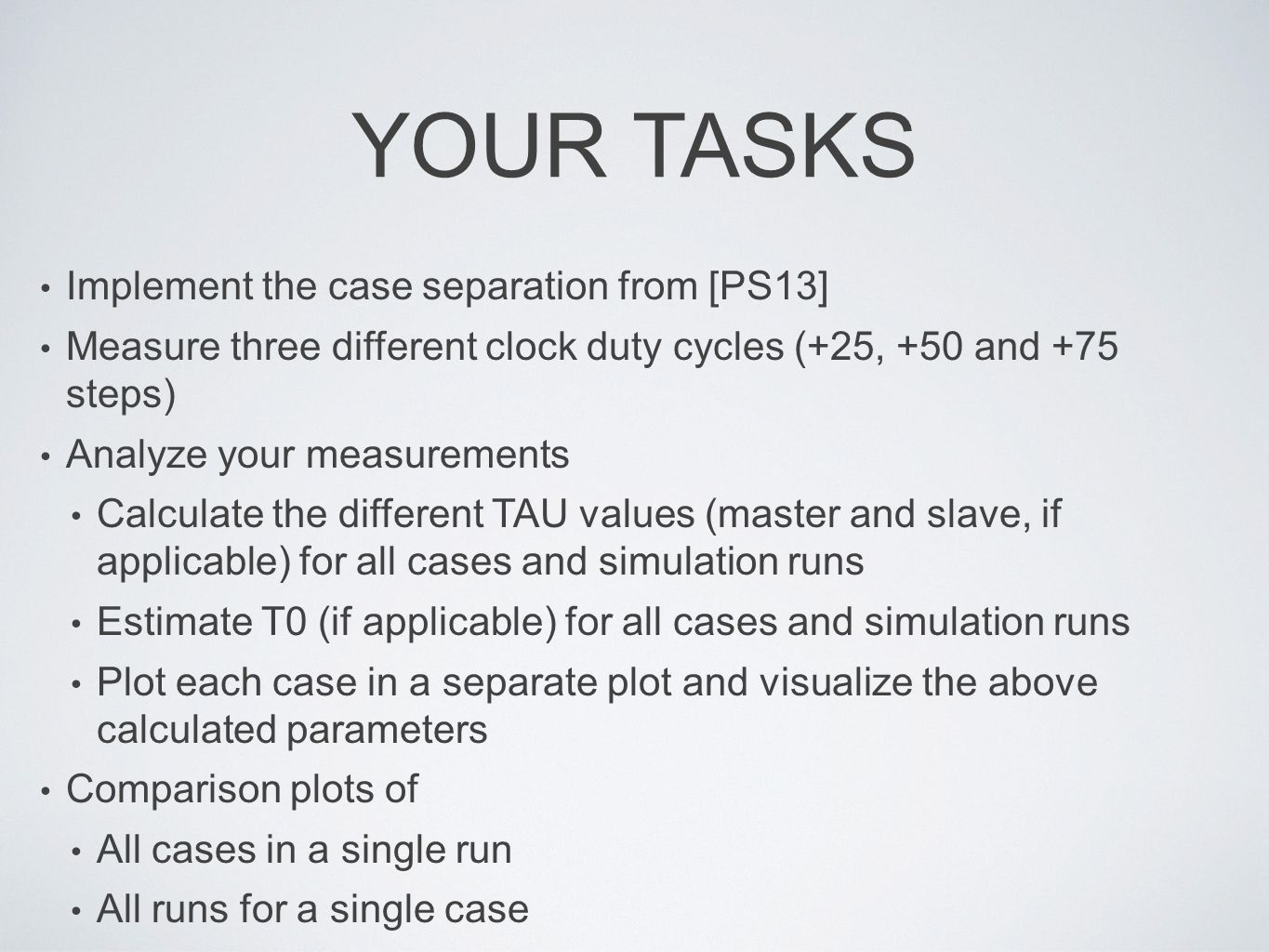 YOUR TASKS

• Implement the case separation from [PS13]
• Measure three different clock duty cycles (+25, +50 and +75 steps)
• Analyze your measurements
  • Calculate the different TAU values (master and slave, if applicable) for all cases and simulation runs
  • Estimate T0 (if applicable) for all cases and simulation runs
  • Plot each case in a separate plot and visualize the above calculated parameters
• Comparison plots of
  • All cases in a single run
  • All runs for a single case